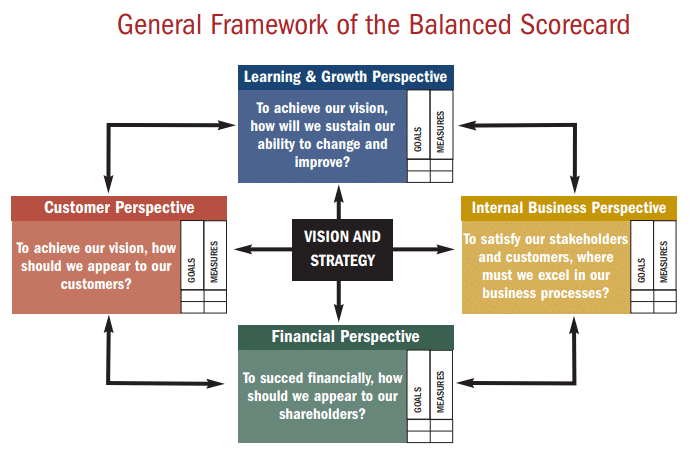 General Framework of the Balanced Scorecard

Learning & Growth Perspective

To achieve our vision, how will we sustain our ability to change and improve?

GOALS

MEASURES

Customer Perspective

To achieve our vision, how should we appear to our customers?

GOALS

MEASURES

VISION AND STRATEGY

Internal Business Perspective

To satisfy our stakeholders and customers, where must we excel in our business processes?

GOALS

MEASURES

Financial Perspective

To succed financially, how should we appear to our shareholders?

GOALS

MEASURES